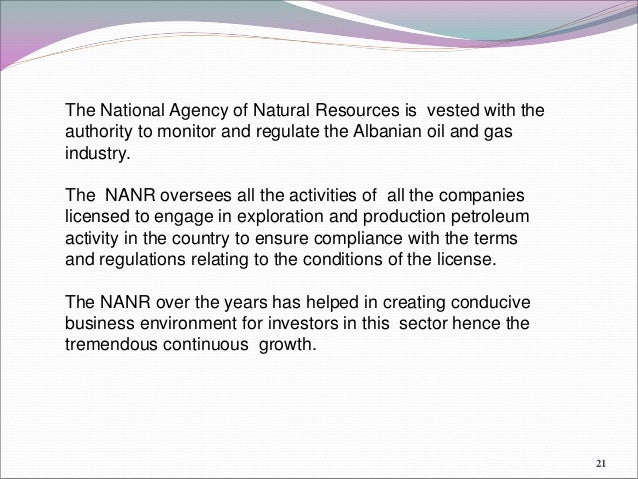 The National Agency of Natural Resources is vested with the authority to monitor and regulate the Albanian oil and gas industry.

The NANR oversees all the activities of all the companies licensed to engage in exploration and production petroleum activity in the country to ensure compliance with the terms and regulations relating to the conditions of the license.

The NANR over the years has helped in creating conducive business environment for investors in this sector hence the tremendous continuous growth.

21